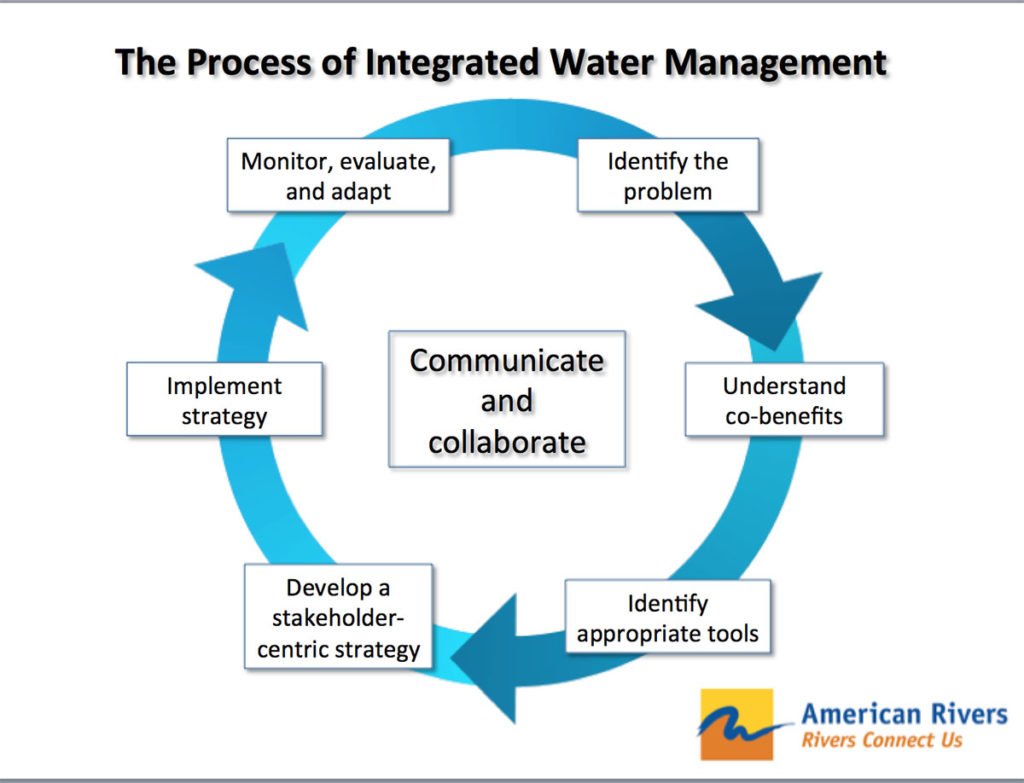 The Process of Integrated Water Management

Identify the problem

Understand co-benefits

Identify appropriate tools

Develop a stakeholder-centric strategy

Implement strategy

Monitor, evaluate, and adapt

Communicate and collaborate

American Rivers
Rivers Connect Us